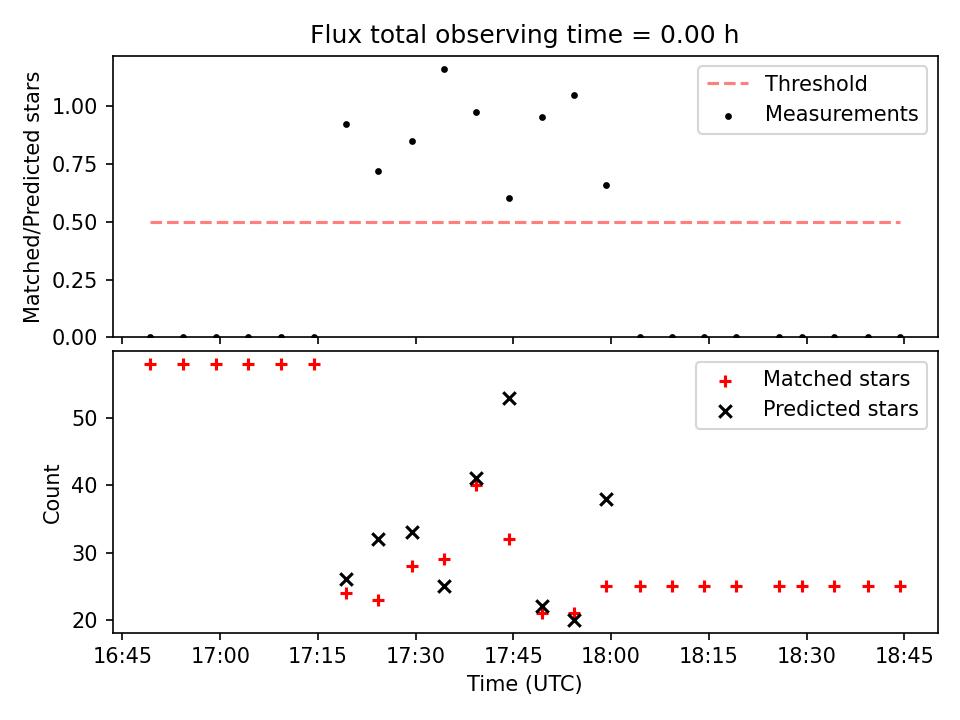 Flux total observing time = 0.00 h

Matched/Predicted stars

1.00
0.75
0.50
0.25
0.00

Threshold
Measurements

Count

50
40
30
20

Matched stars
Predicted stars

16:45
17:00
17:15
17:30
17:45
18:00
18:15
18:30
18:45

Time (UTC)